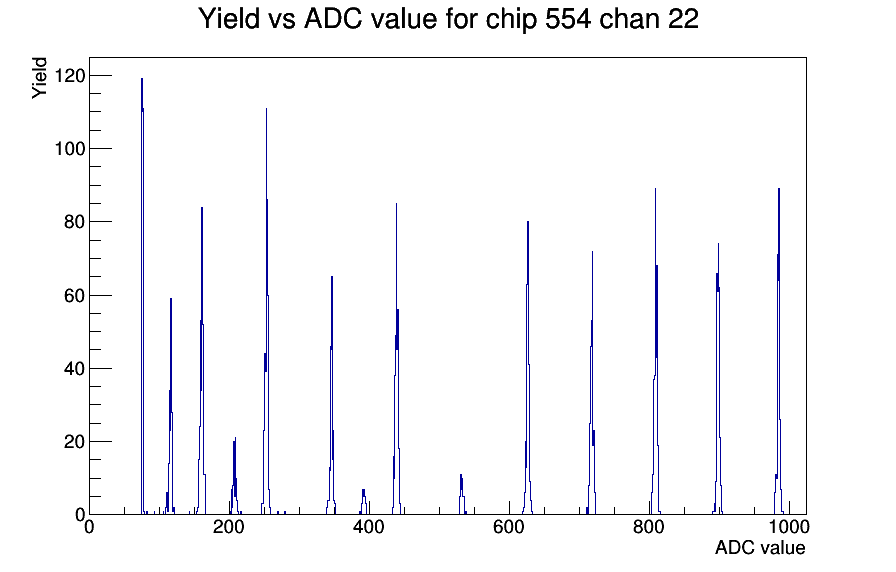 Yield vs ADC value for chip 554 chan 22

Yield

120
100
80
60
40
20
0

0
200
400
600
800
1000

ADC value